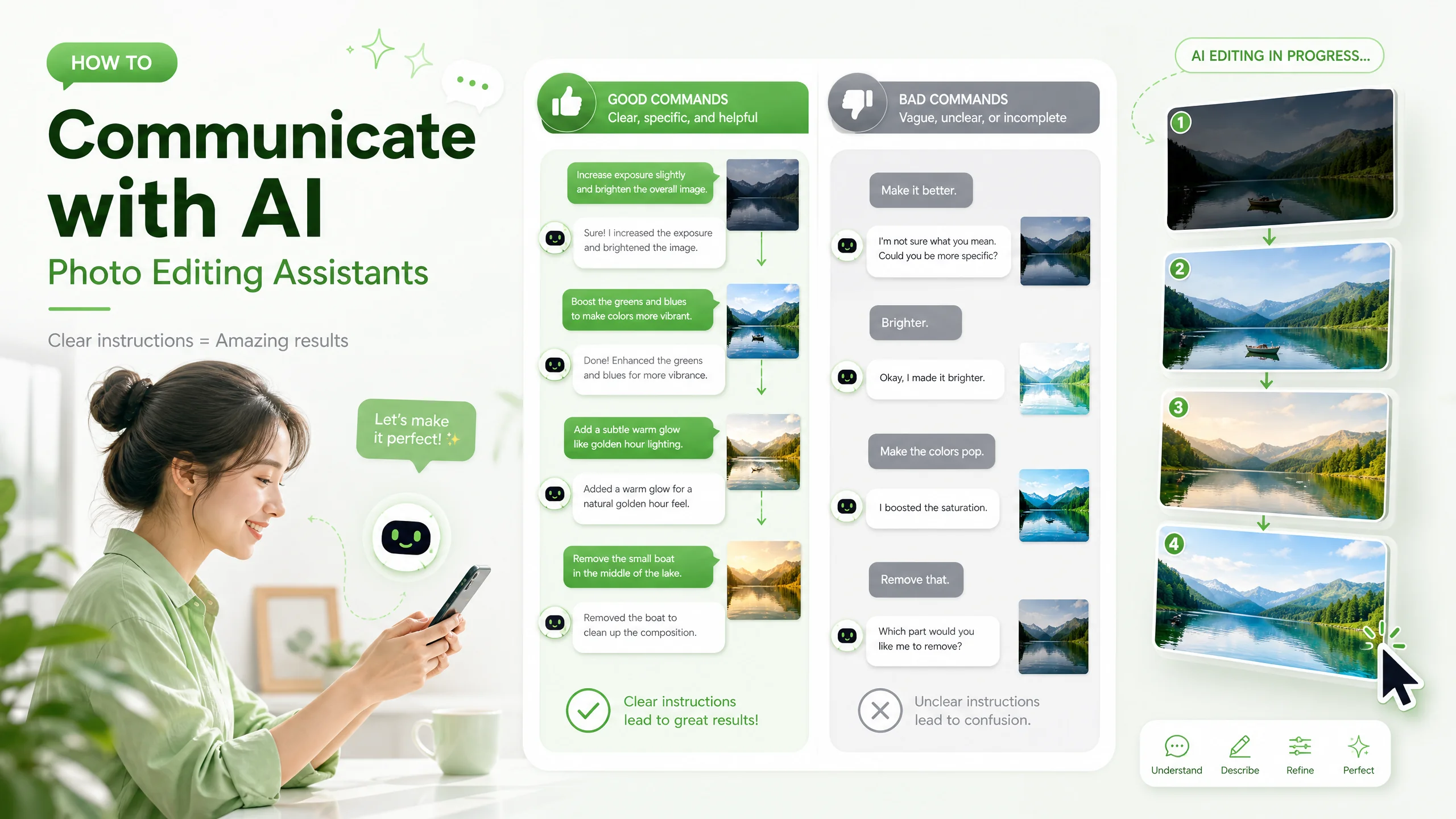 HOW TO

Communicate with AI

Photo Editing Assistants

Clear instructions = Amazing results

Let's make it perfect! ✨

GOOD COMMANDS
Clear, specific, and helpful

Increase exposure slightly and brighten the overall image.

Sure! I increased the exposure and brightened the image.

Boost the greens and blues to make colors more vibrant.

Done! Enhanced the greens and blues for more vibrance.

Add a subtle warm glow like golden hour lighting.

Added a warm glow for a natural golden hour feel.

Remove the small boat in the middle of the lake.

Removed the boat to clean up the composition.

Clear instructions lead to great results!

BAD COMMANDS
Vague, unclear, or incomplete

Make it better.

I'm not sure what you mean. Could you be more specific?

Brighter.

Okay, I made it brighter.

Make the colors pop.

I boosted the saturation.

Remove that.

Which part would you like me to remove?

Unclear instructions lead to confusion.

AI EDITING IN PROGRESS...

1

2

3

4

Understand

Describe

Refine

Perfect